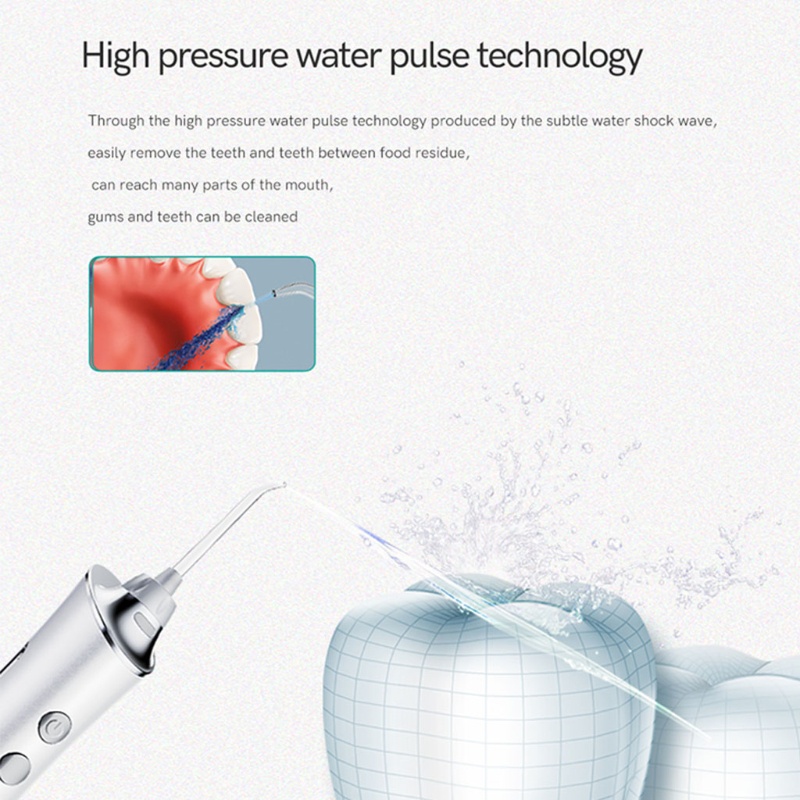 High pressure water pulse technology

Through the high pressure water pulse technology produced by the subtle water shock wave, easily remove the teeth and teeth between food residue, can reach many parts of the mouth, gums and teeth can be cleaned